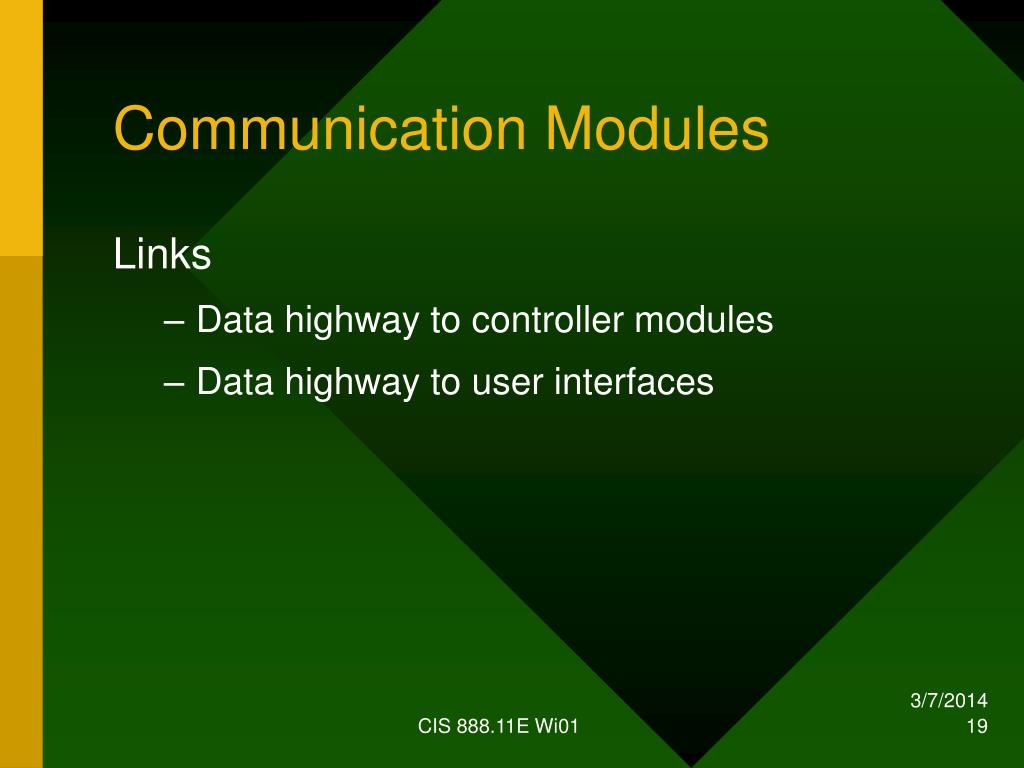 Communication Modules

Links

– Data highway to controller modules

– Data highway to user interfaces

CIS 888.11E Wi01

3/7/2014
19